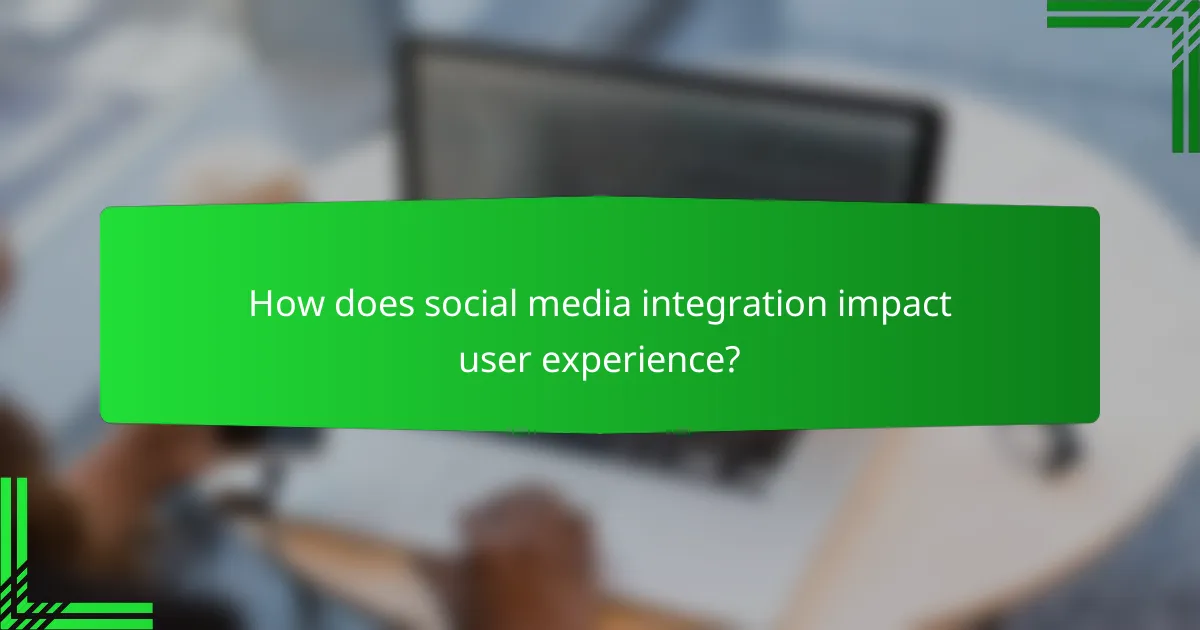 How does social media integration impact user experience?